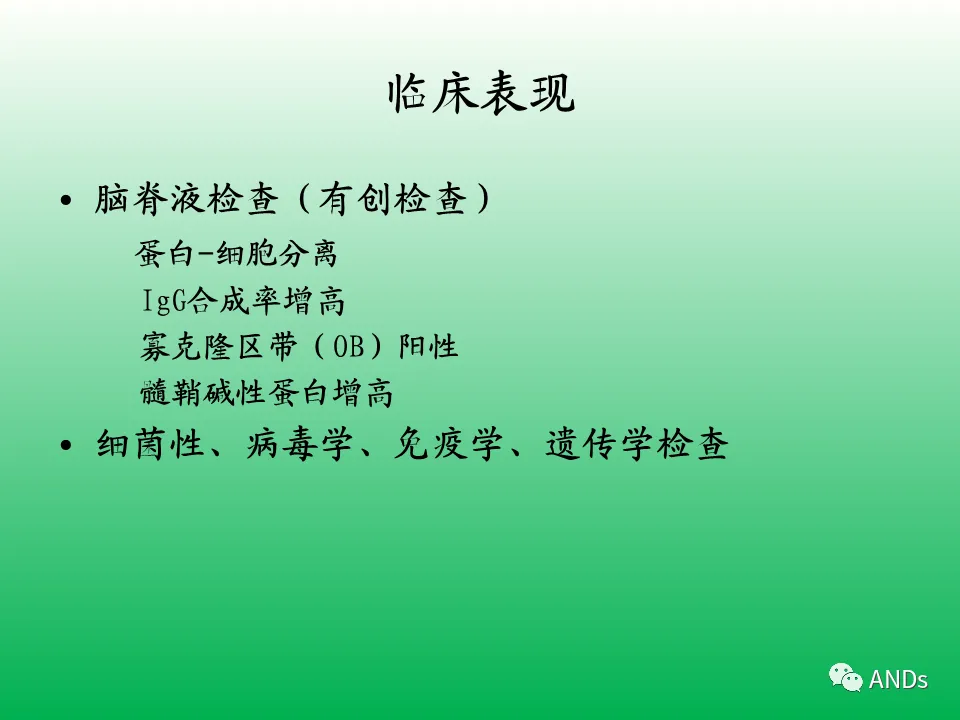 临床表现

• 脑脊液检查（有创检查）

蛋白-细胞分离

IgG合成率增高

寡克隆区带（OB）阳性

髓鞘碱性蛋白增高

• 细菌性、病毒学、免疫学、遗传学检查

ANDs